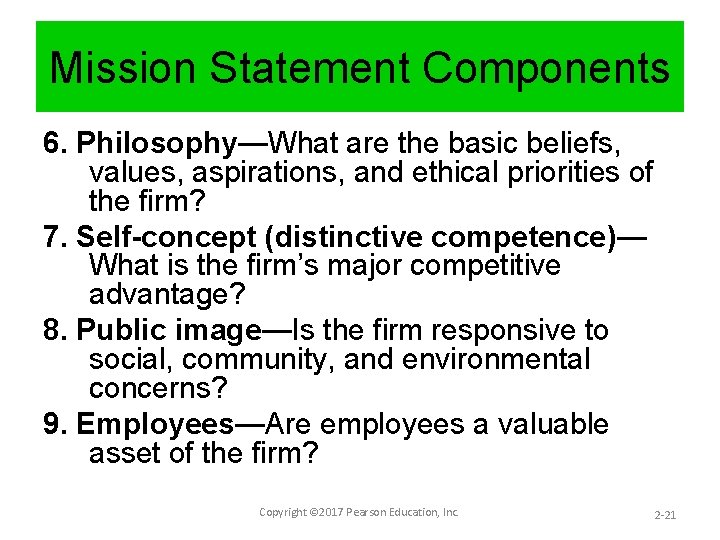 Mission Statement Components

6. Philosophy—What are the basic beliefs, values, aspirations, and ethical priorities of the firm?

7. Self-concept (distinctive competence)—What is the firm's major competitive advantage?

8. Public image—Is the firm responsive to social, community, and environmental concerns?

9. Employees—Are employees a valuable asset of the firm?

Copyright ©2017 Pearson Education, Inc.

2-21